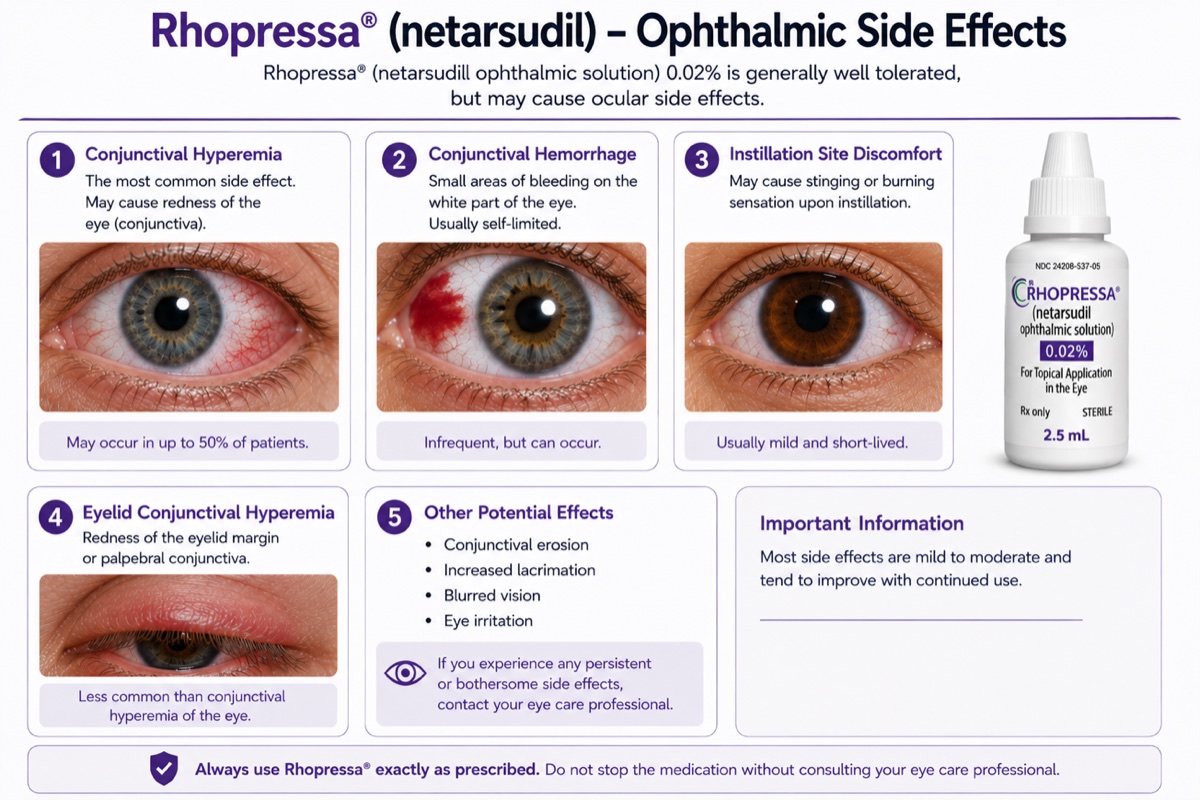 Rhopressa® (netarsudil) – Ophthalmic Side Effects

Rhopressa® (netarsudill ophthalmic solution) 0.02% is generally well tolerated, but may cause ocular side effects.

1 Conjunctival Hyperemia
The most common side effect. May cause redness of the eye (conjunctiva).

May occur in up to 50% of patients.

2 Conjunctival Hemorrhage
Small areas of bleeding on the white part of the eye. Usually self-limited.

Infrequent, but can occur.

3 Instillation Site Discomfort
May cause stinging or burning sensation upon instillation.

Usually mild and short-lived.

NDC 24208-537-05
RHOPRESSA®
(netarsudil ophthalmic solution)
0.02%
For Topical Application in the Eye
Rx only STERILE
2.5 mL

4 Eyelid Conjunctival Hyperemia
Redness of the eyelid margin or palpebral conjunctiva.

Less common than conjunctival hyperemia of the eye.

5 Other Potential Effects
• Conjunctival erosion
• Increased lacrimation
• Blurred vision
• Eye irritation

If you experience any persistent or bothersome side effects, contact your eye care professional.

Important Information
Most side effects are mild to moderate and tend to improve with continued use.

Always use Rhopressa® exactly as prescribed. Do not stop the medication without consulting your eye care professional.